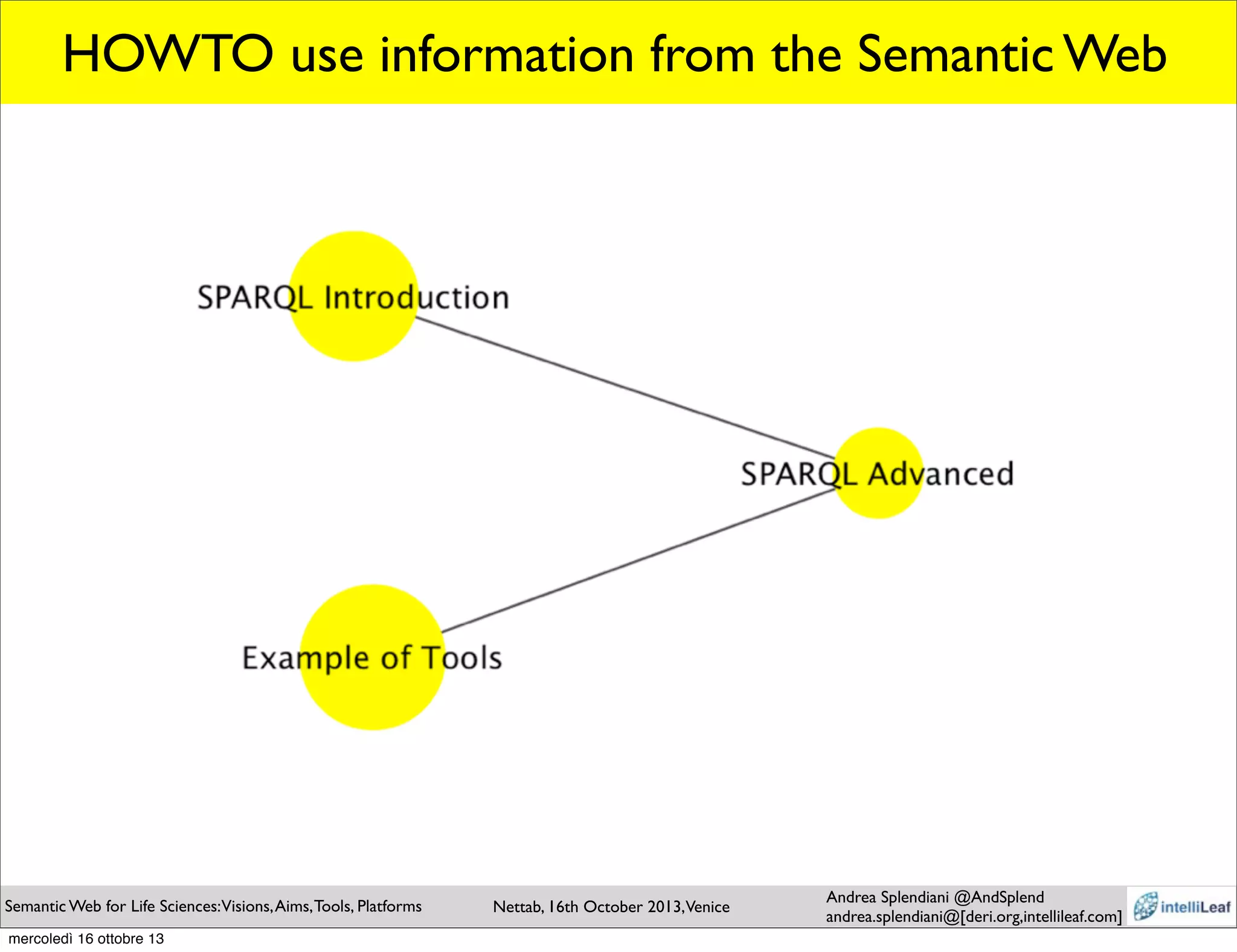 HOWTO use information from the Semantic Web

SPARQL Introduction

SPARQL Advanced

Example of Tools

Semantic Web for Life Sciences: Visions, Aims, Tools, Platforms

Nettab, 16th October 2013, Venice

Andrea Splendiani @AndSplend
andrea.splendiani@[deri.org,intellileaf.com]

intelliLeaf

mercoledì 16 ottobre 13